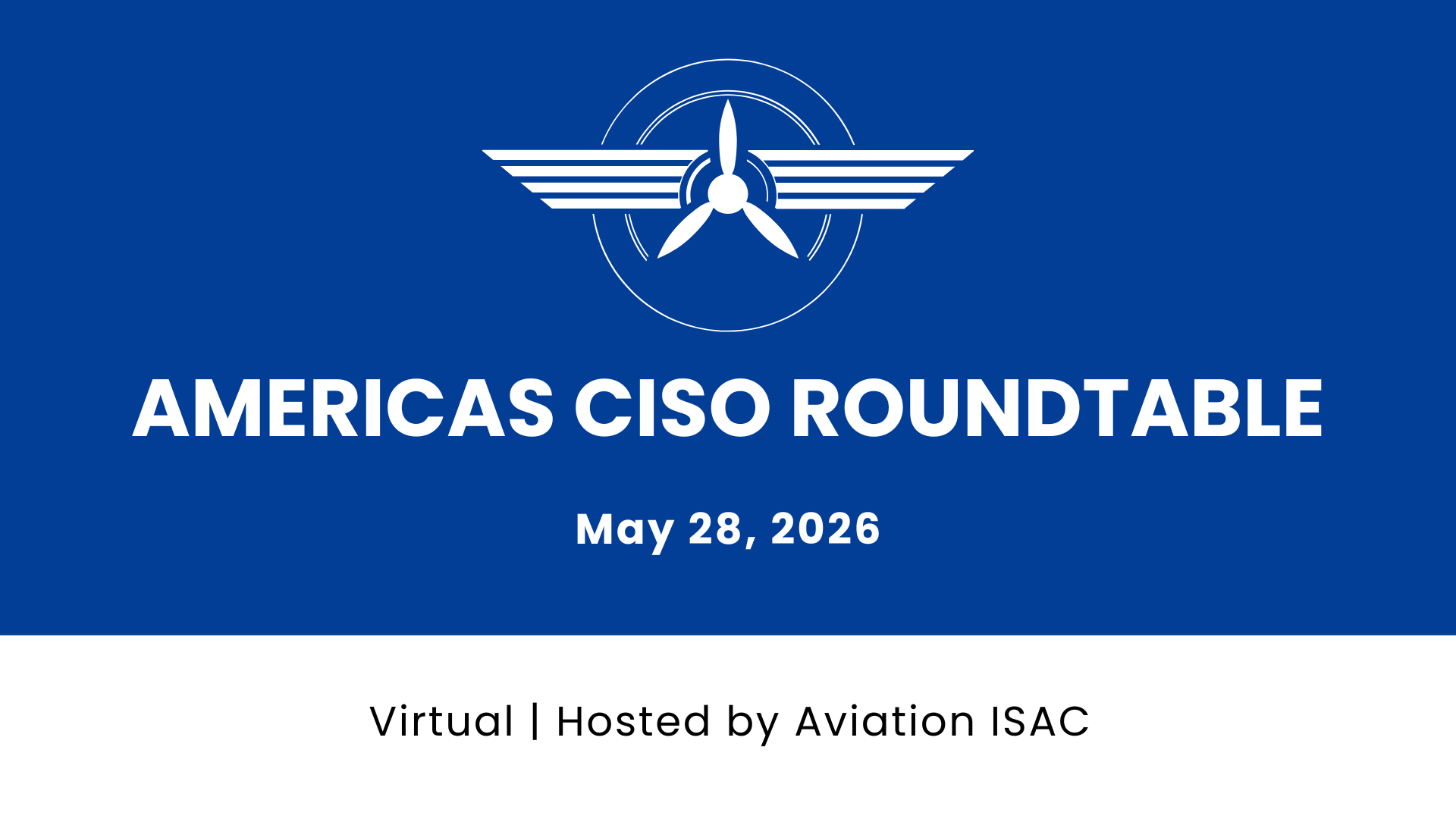 AMERICAS CISO ROUNDTABLE

May 28, 2026

Virtual | Hosted by Aviation ISAC